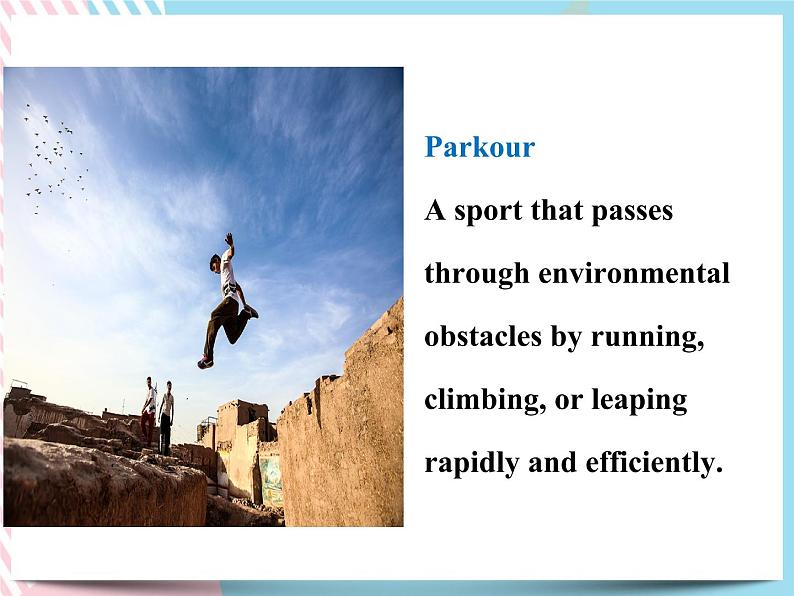 Parkour

A sport that passes through environmental obstacles by running, climbing, or leaping rapidly and efficiently.